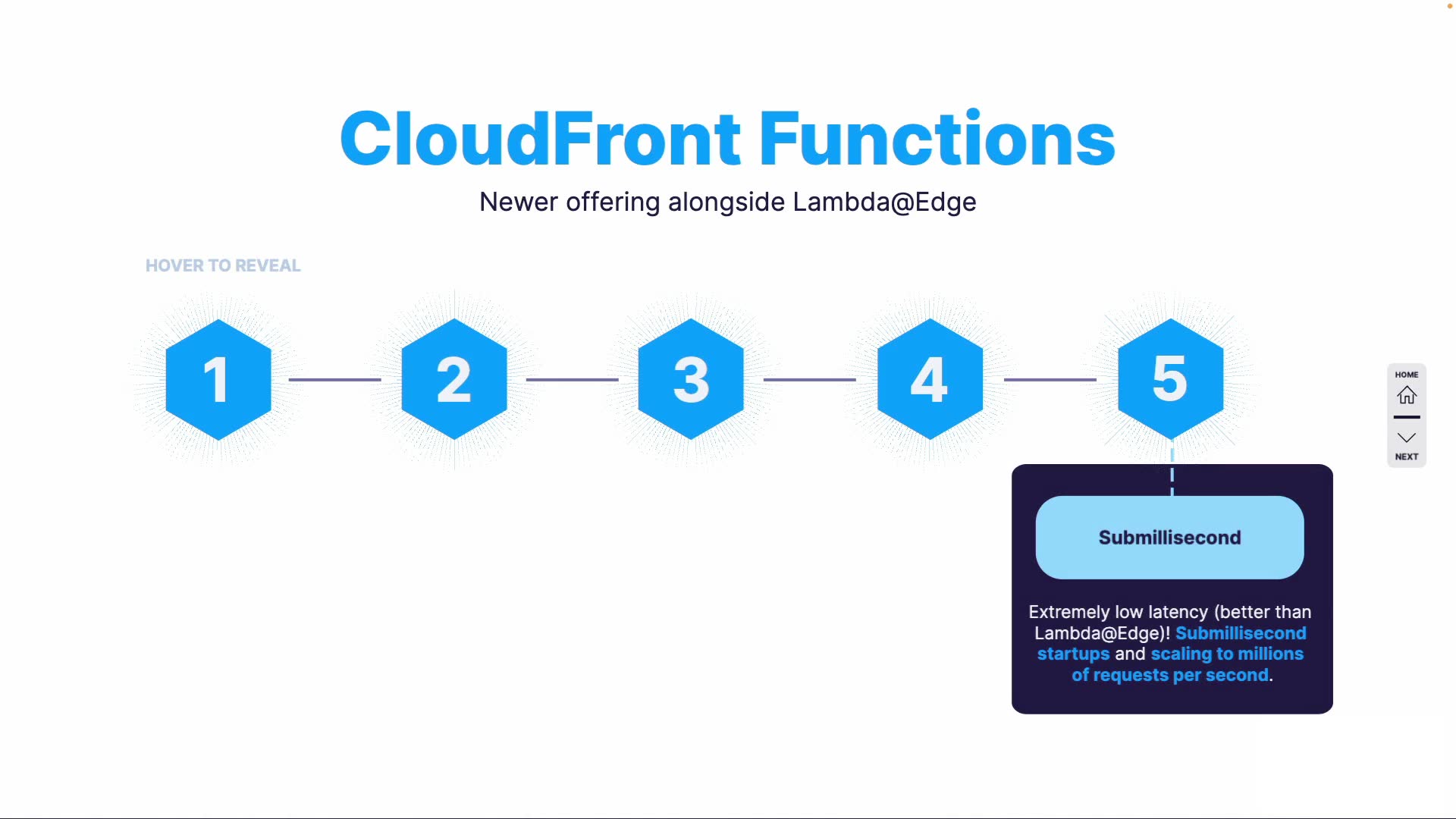 CloudFront Functions

Newer offering alongside Lambda@Edge

HOVER TO REVEAL

1

2

3

4

5

HOME

NEXT

Submillisecond

Extremely low latency (better than Lambda@Edge)! Submillisecond startups and scaling to millions of requests per second.